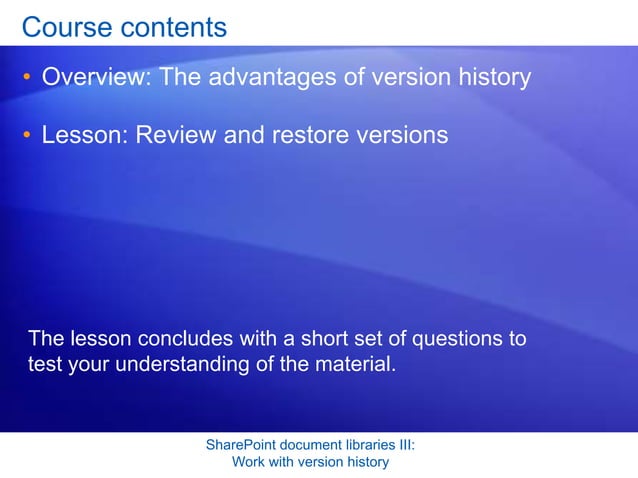 Course contents

• Overview: The advantages of version history

• Lesson: Review and restore versions

The lesson concludes with a short set of questions to test your understanding of the material.

SharePoint document libraries III: Work with version history